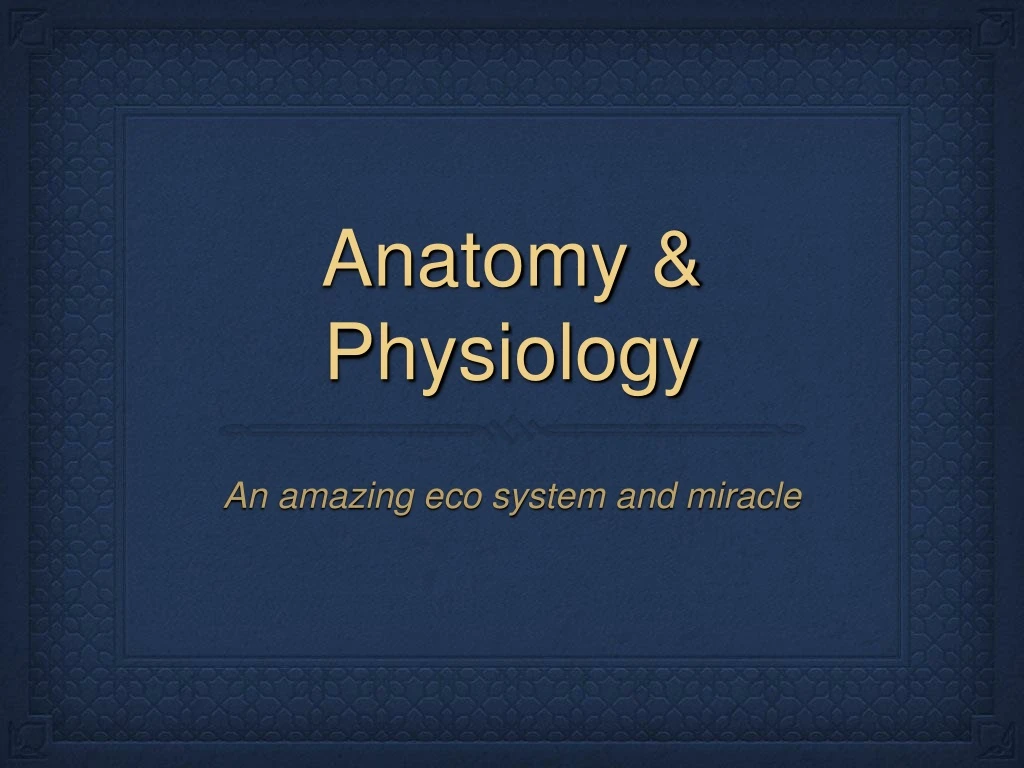 Anatomy & Physiology

An amazing eco system and miracle